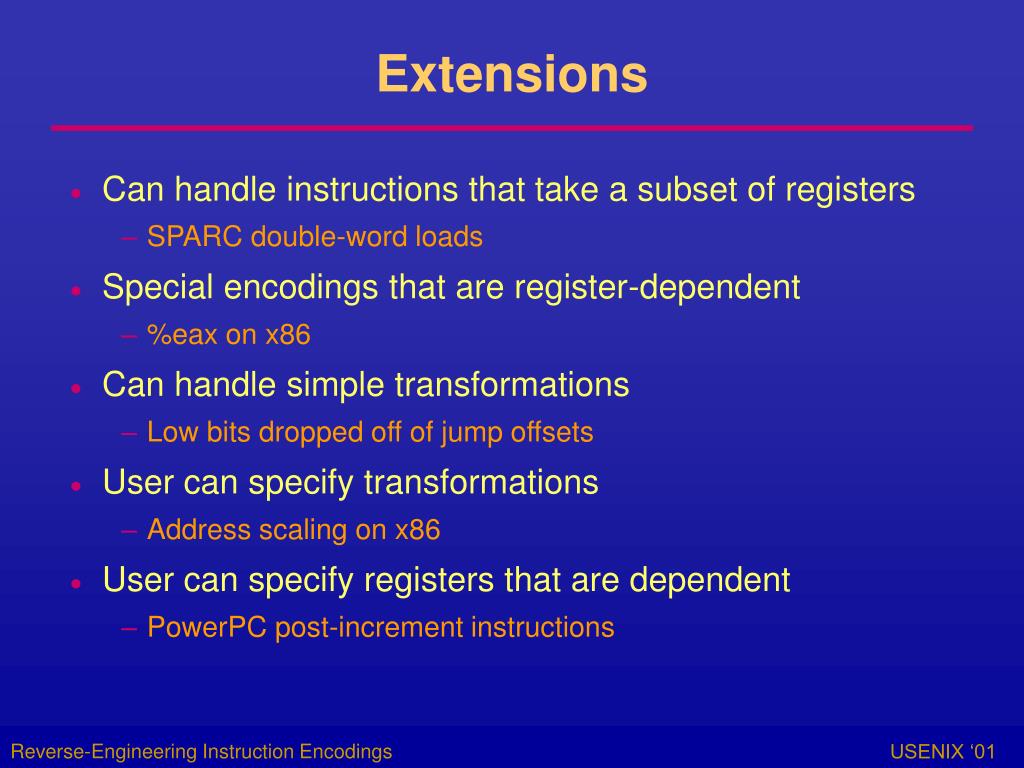 Extensions

• Can handle instructions that take a subset of registers
– SPARC double-word loads
• Special encodings that are register-dependent
– %eax on x86
• Can handle simple transformations
– Low bits dropped off of jump offsets
• User can specify transformations
– Address scaling on x86
• User can specify registers that are dependent
– PowerPC post-increment instructions

Reverse-Engineering Instruction Encodings

USENIX ‘01